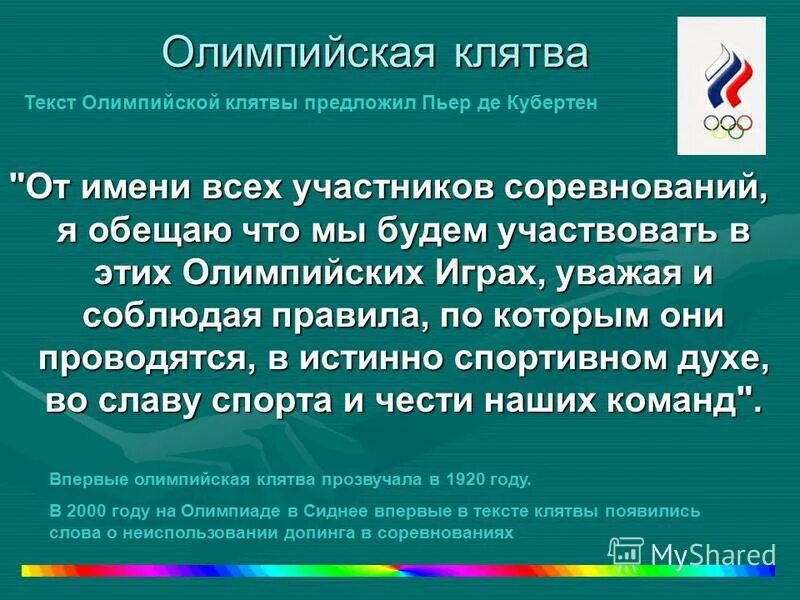 Олимпийская клятва

Текст Олимпийской клятвы предложил Пьер де Кубертен

"От имени всех участников соревнований, я обещаю что мы будем участвовать в этих Олимпийских Играх, уважая и соблюдая правила, по которым они проводятся, в истинно спортивном духе, во славу спорта и чести наших команд".

Впервые олимпийская клятва прозвучала в 1920 году.

В 2000 году на Олимпиаде в Сиднее впервые в тексте клятвы появились слова о неиспользовании допинга в соревнованиях

MyShared